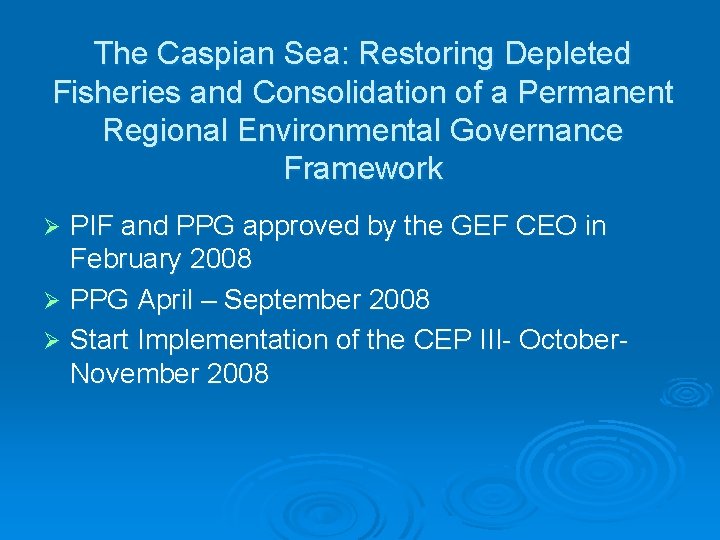 The Caspian Sea: Restoring Depleted Fisheries and Consolidation of a Permanent Regional Environmental Governance Framework

➢ PIF and PPG approved by the GEF CEO in February 2008
➢ PPG April – September 2008
➢ Start Implementation of the CEP III- October-November 2008